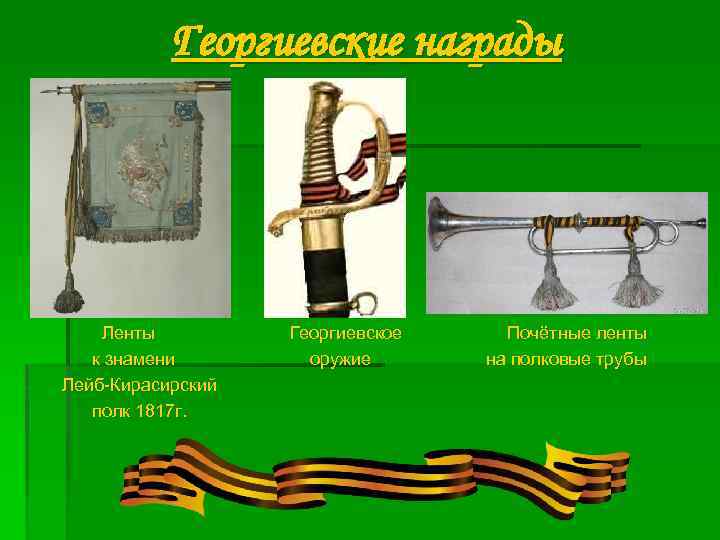 Георгиевские награды

Ленты к знамени Лейб-Кирасирский полк 1817г.

Георгиевское оружие

Почётные ленты на полковые трубы